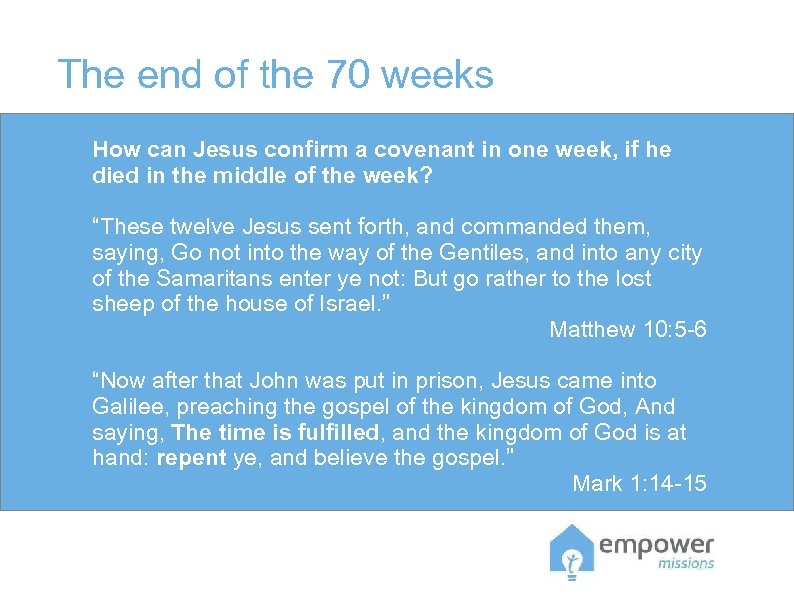 The end of the 70 weeks

How can Jesus confirm a covenant in one week, if he died in the middle of the week?

“These twelve Jesus sent forth, and commanded them, saying, Go not into the way of the Gentiles, and into any city of the Samaritans enter ye not: But go rather to the lost sheep of the house of Israel.”

Matthew 10:5-6

“Now after that John was put in prison, Jesus came into Galilee, preaching the gospel of the kingdom of God, And saying, The time is fulfilled, and the kingdom of God is at hand: repent ye, and believe the gospel.”

Mark 1:14-15

empower missions